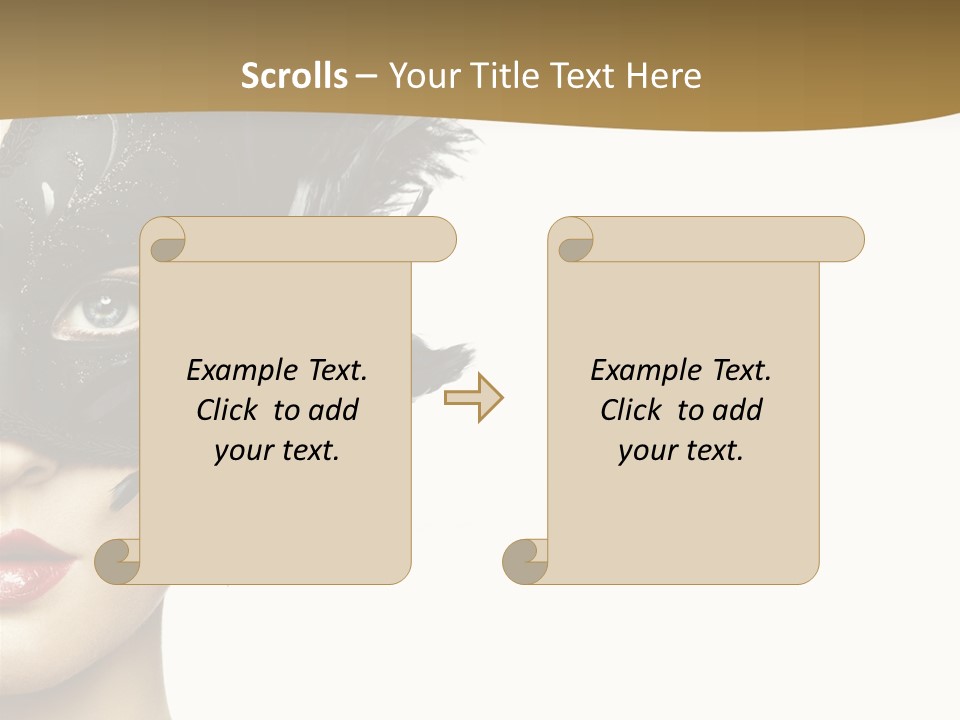 Scrolls – Your Title Text Here

Example Text. Click to add your text.

Example Text. Click to add your text.